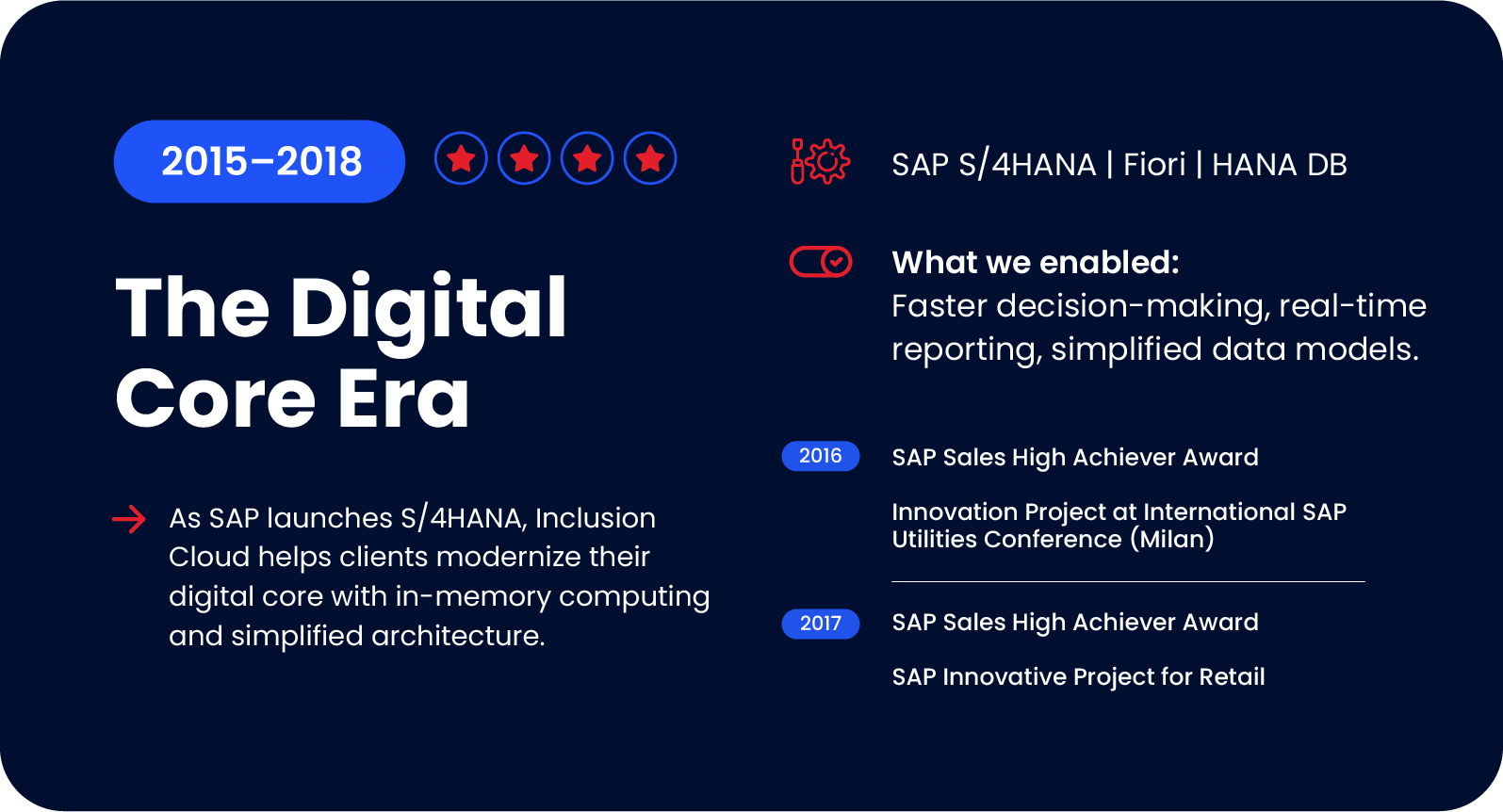 2015–2018

The Digital Core Era

As SAP launches S/4HANA, Inclusion Cloud helps clients modernize their digital core with in-memory computing and simplified architecture.

SAP S/4HANA | Fiori | HANA DB

What we enabled:
Faster decision-making, real-time reporting, simplified data models.

2016

SAP Sales High Achiever Award

Innovation Project at International SAP Utilities Conference (Milan)

2017

SAP Sales High Achiever Award

SAP Innovative Project for Retail